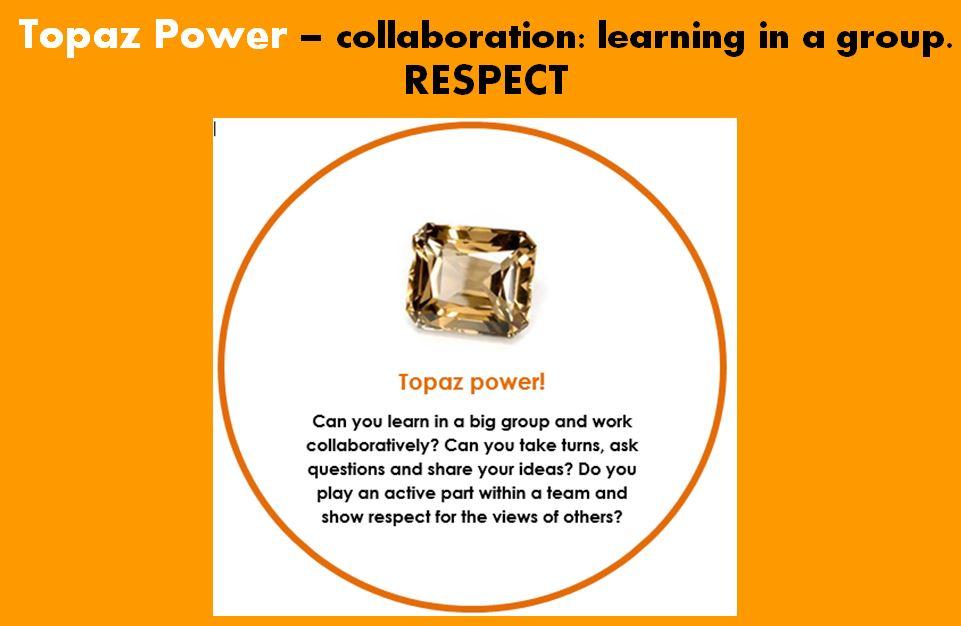 Topaz Power – collaboration: learning in a group.
RESPECT

Topaz power!

Can you learn in a big group and work collaboratively? Can you take turns, ask questions and share your ideas? Do you play an active part within a team and show respect for the views of others?